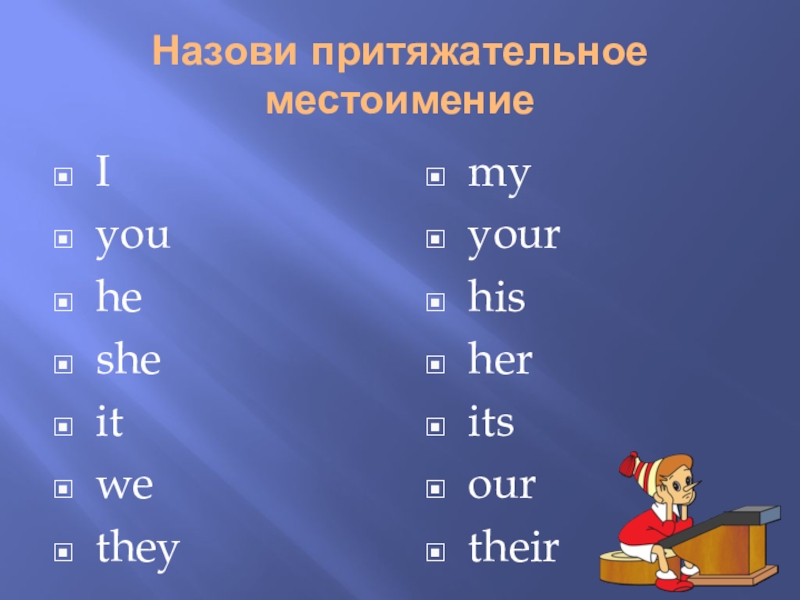 Назови притяжательное местоимение

I
you
he
she
it
we
they

my
your
his
her
its
our
their